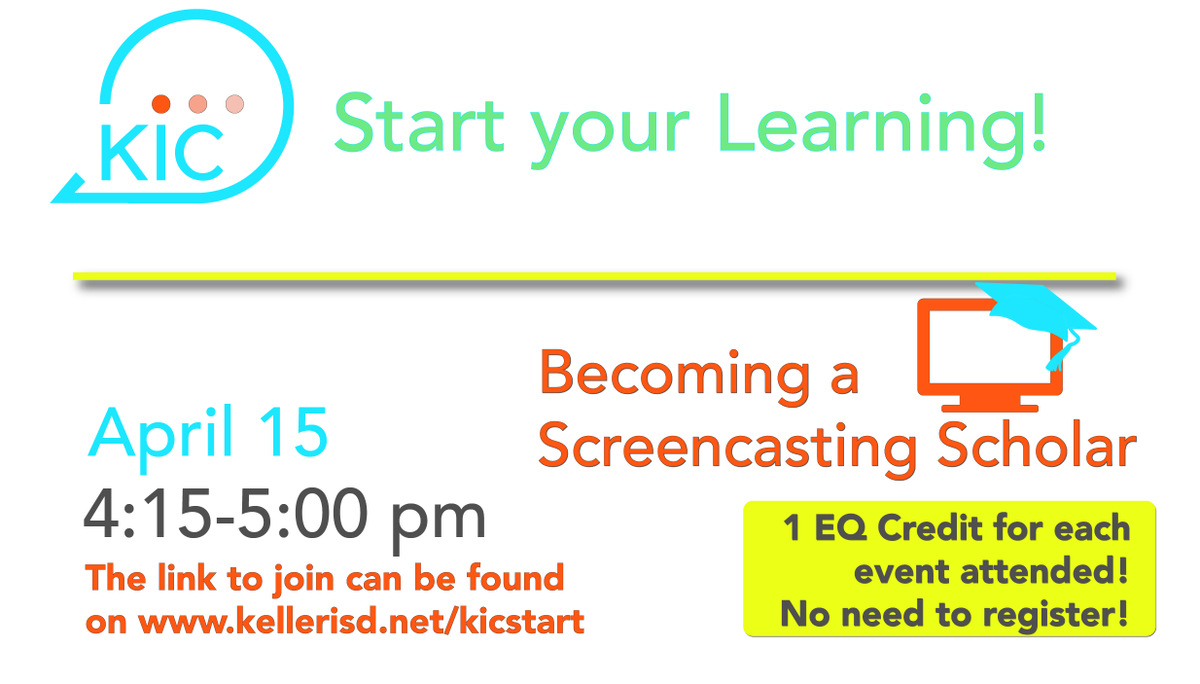 KIC

Start your Learning!

Becoming a Screencasting Scholar

April 15

4:15-5:00 pm

The link to join can be found on www.kellerisd.net/kicstart

1 EQ Credit for each event attended! No need to register!